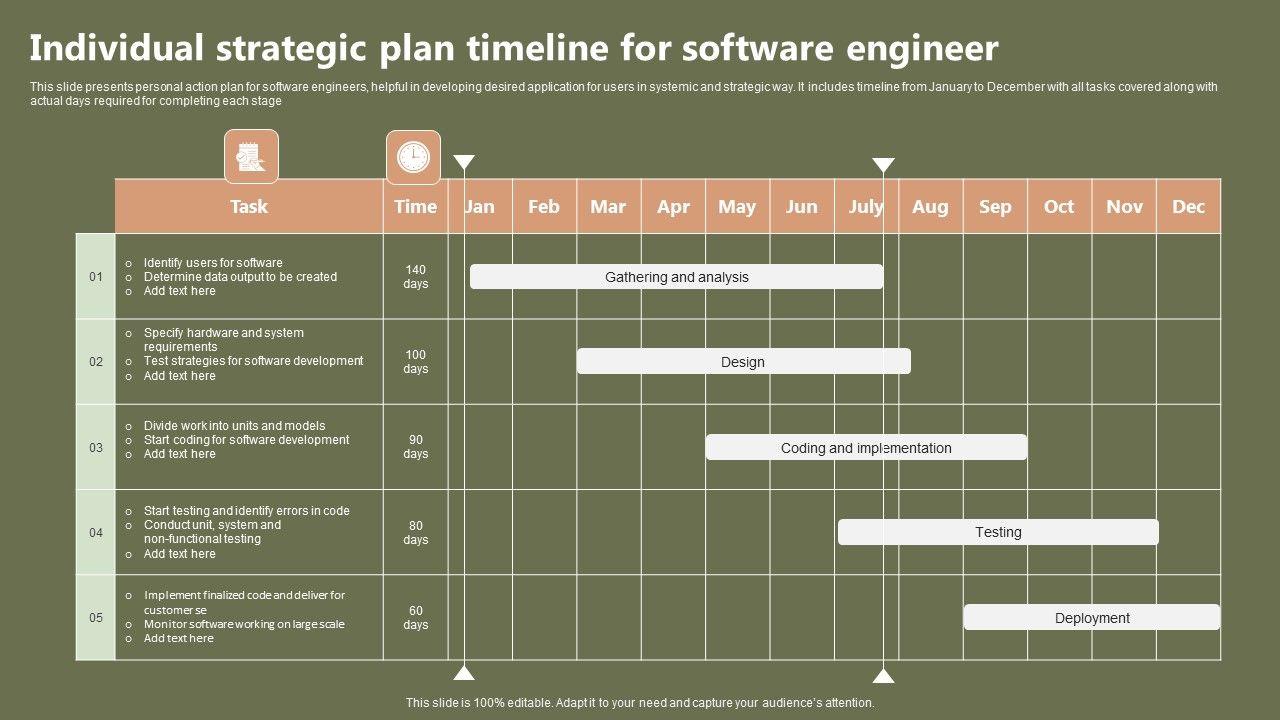 Individual strategic plan timeline for software engineer

This slide presents personal action plan for software engineers, helpful in developing desired application for users in systemic and strategic way. It includes timeline from January to December with all tasks covered along with actual days required for completing each stage

| | Task | Time | Jan | Feb | Mar | Apr | May | Jun | July | Aug | Sep | Oct | Nov | Dec |
|---|---|---|---|---|---|---|---|---|---|---|---|---|---|---|
| 01 | o Identify users for software o Determine data output to be created o Add text here | 140 days | Gathering and analysis | | | | | | | | | | | |
| 02 | o Specify hardware and system requirements o Test strategies for software development o Add text here | 100 days | | | Design | | | | | | | | | |
| 03 | o Divide work into units and models o Start coding for software development o Add text here | 90 days | | | | | Coding and implementation | | | | | | | |
| 04 | o Start testing and identify errors in code o Conduct unit, system and non-functional testing o Add text here | 80 days | | | | | | | Testing | | | | | |
| 05 | o Implement finalized code and deliver for customer se o Monitor software working on large scale o Add text here | 60 days | | | | | | | | | Deployment | | | |

This slide is 100% editable. Adapt it to your need and capture your audience's attention.